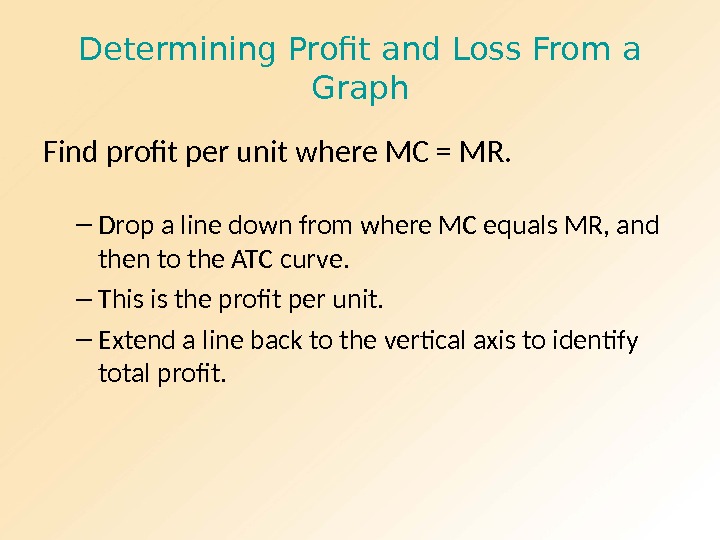 Determining Profit and Loss From a Graph

Find profit per unit where MC = MR.

– Drop a line down from where MC equals MR, and then to the ATC curve.

– This is the profit per unit.

– Extend a line back to the vertical axis to identify total profit.